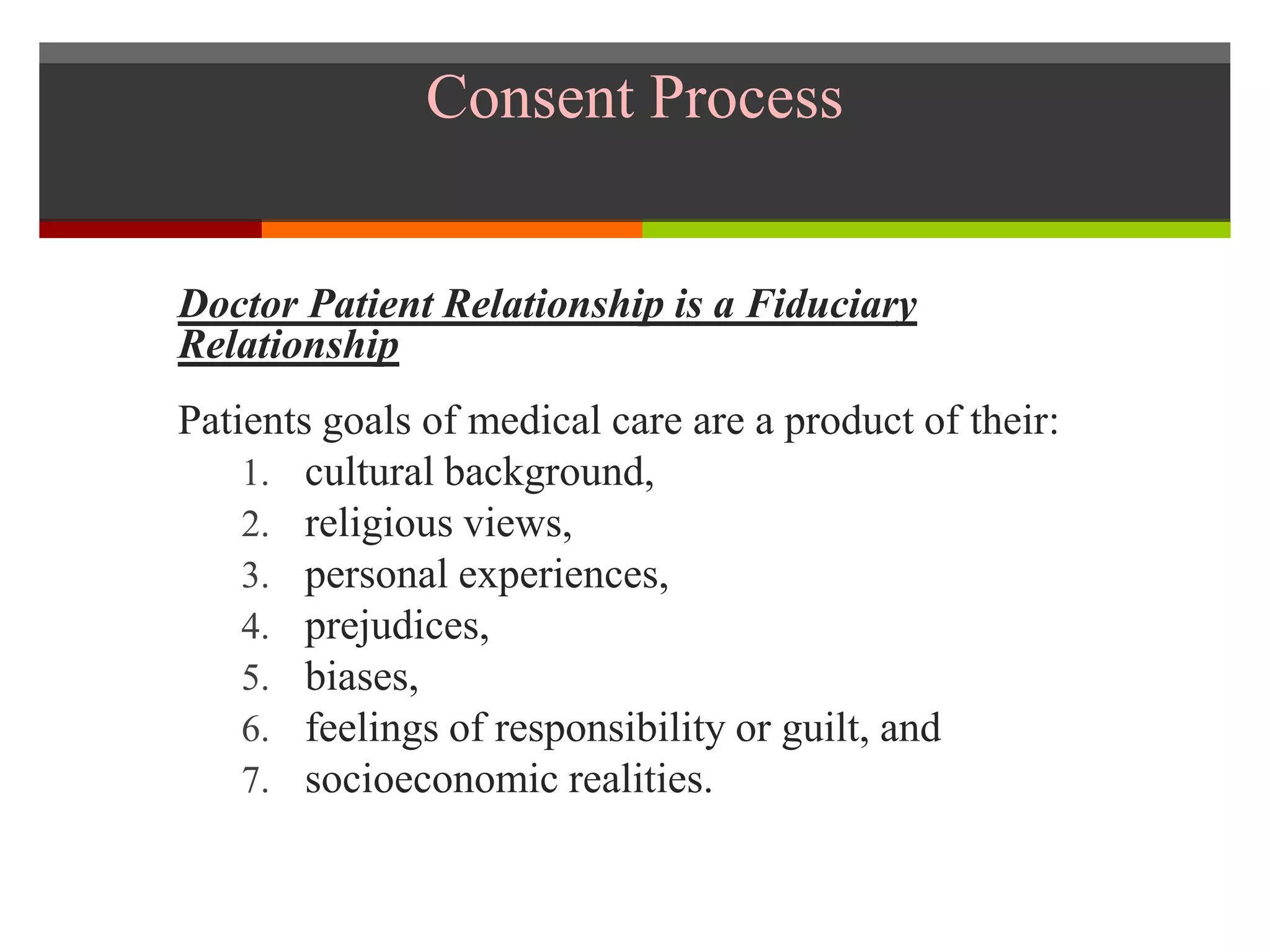 Consent Process

Doctor Patient Relationship is a Fiduciary Relationship

Patients goals of medical care are a product of their:
1. cultural background,
2. religious views,
3. personal experiences,
4. prejudices,
5. biases,
6. feelings of responsibility or guilt, and
7. socioeconomic realities.